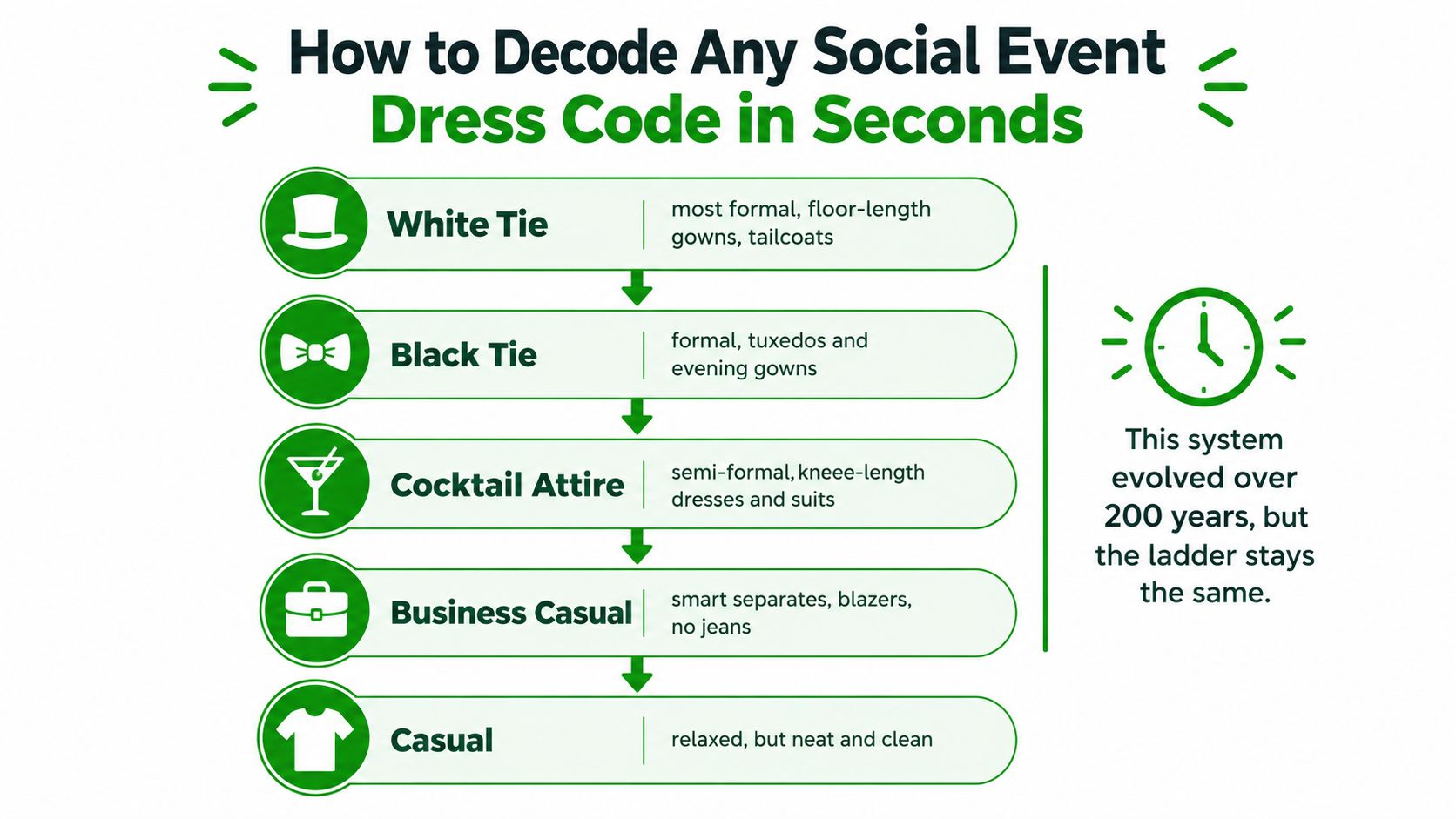 How to Decode Any Social Event
Dress Code in Seconds

White Tie
most formal, floor-length gowns, tailcoats

Black Tie
formal, tuxedos and evening gowns

Cocktail Attire
semi-formal, kneee-length dresses and suits

Business Casual
smart separates, blazers, no jeans

Casual
relaxed, but neat and clean

This system evolved over 200 years, but the ladder stays the same.